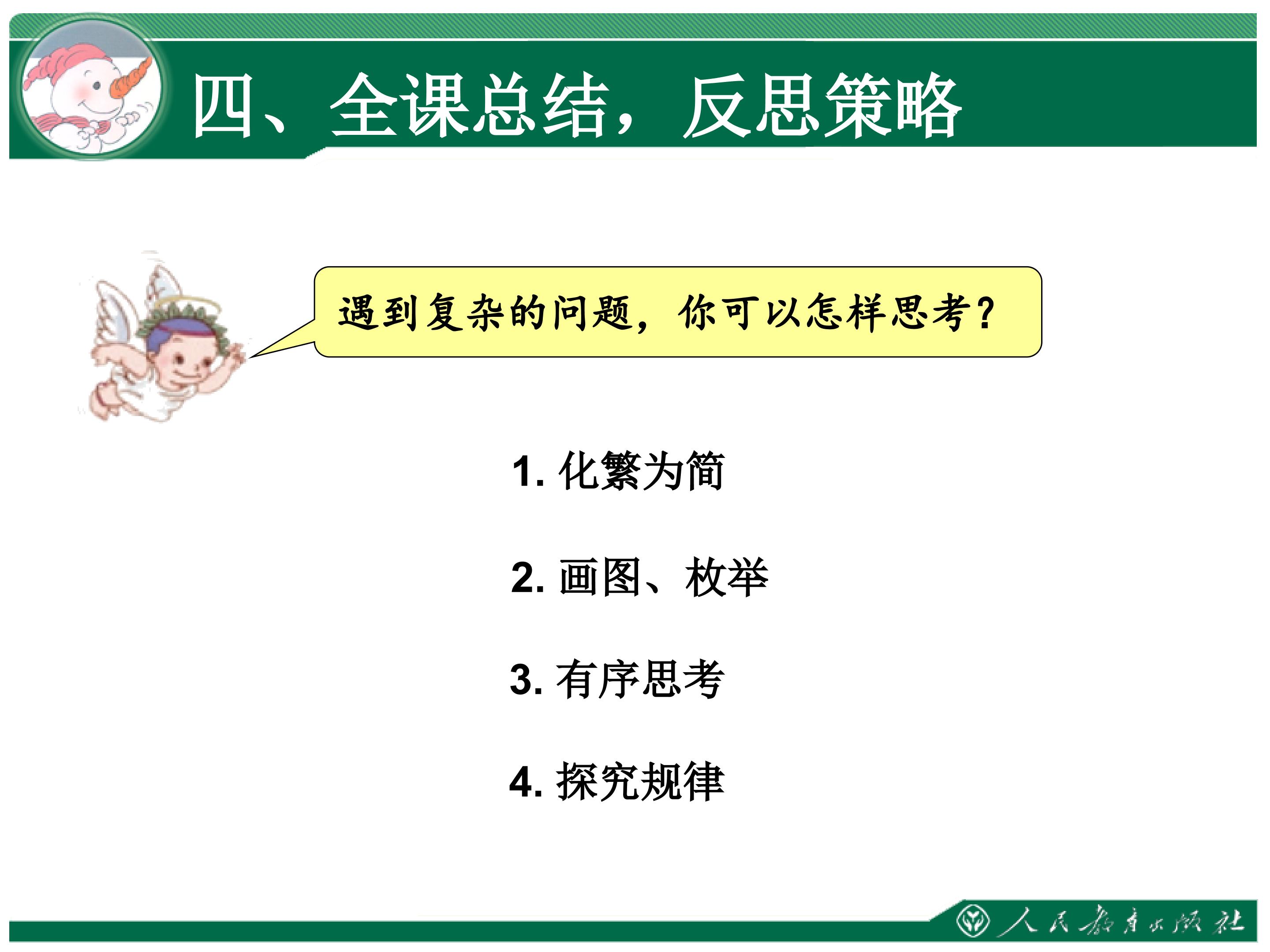 四、全课总结，反思策略

遇到复杂的问题，你可以怎样思考？

1. 化繁为简

2. 画图、枚举

3. 有序思考

4. 探究规律

人民教育出版社